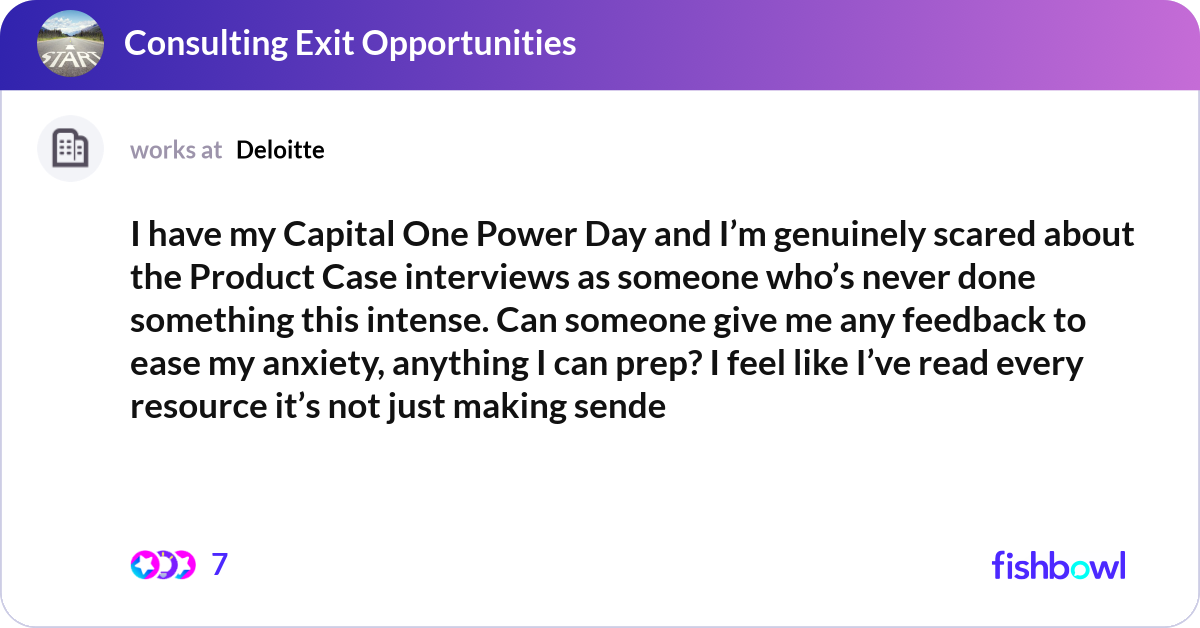 START

Consulting Exit Opportunities

works at Deloitte

I have my Capital One Power Day and I’m genuinely scared about the Product Case interviews as someone who’s never done something this intense. Can someone give me any feedback to ease my anxiety, anything I can prep? I feel like I’ve read every resource it’s not just making sende

7

fishbowl